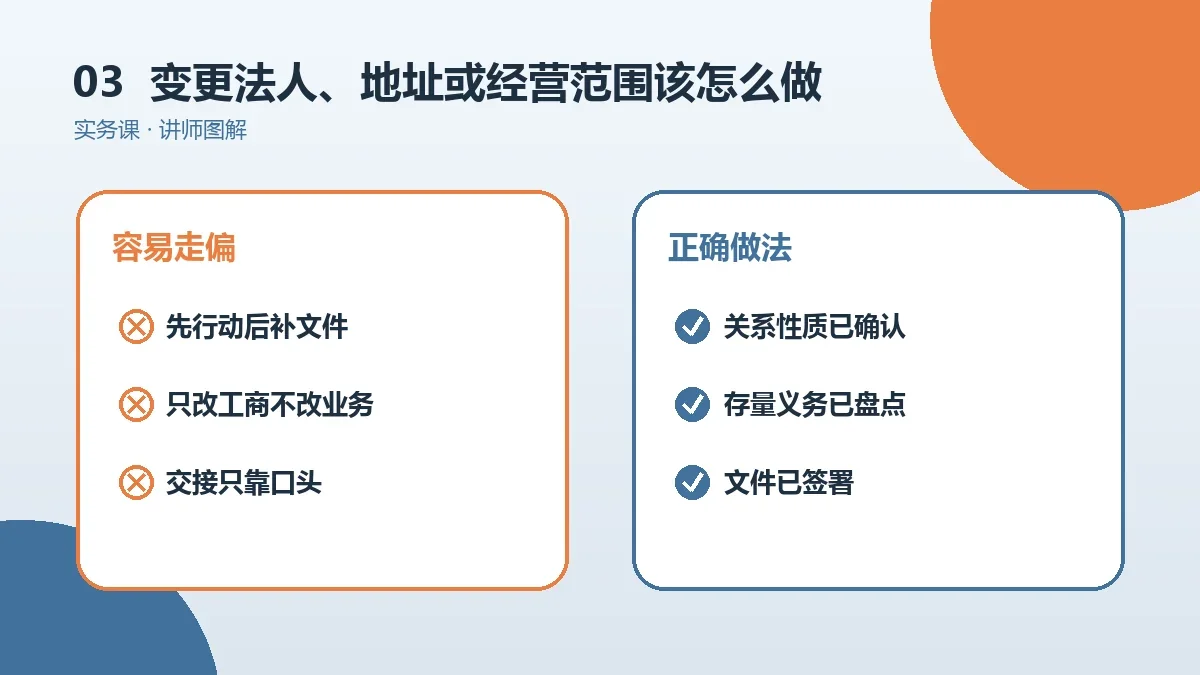 03 变更法人、地址或经营范围该怎么做
实务课 · 讲师图解

容易走偏

先行动后补文件

只改工商不改业务

交接只靠口头

正确做法

关系性质已确认

存量义务已盘点

文件已签署